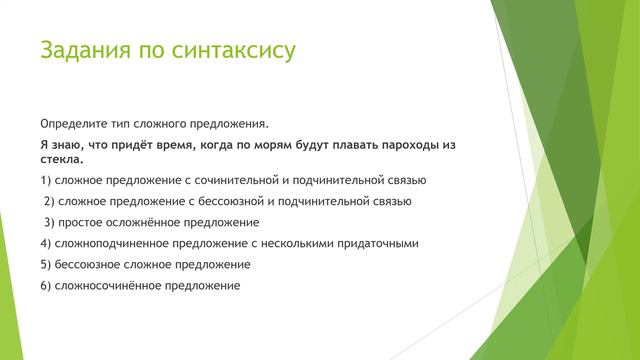 Задания по синтаксису

Определите тип сложного предложения.

Я знаю, что придёт время, когда по морям будут плавать пароходы из стекла.

1) сложное предложение с сочинительной и подчинительной связью

2) сложное предложение с бессоюзной и подчинительной связью

3) простое осложнённое предложение

4) сложноподчиненное предложение с несколькими придаточными

5) бессоюзное сложное предложение

6) сложносочинённое предложение